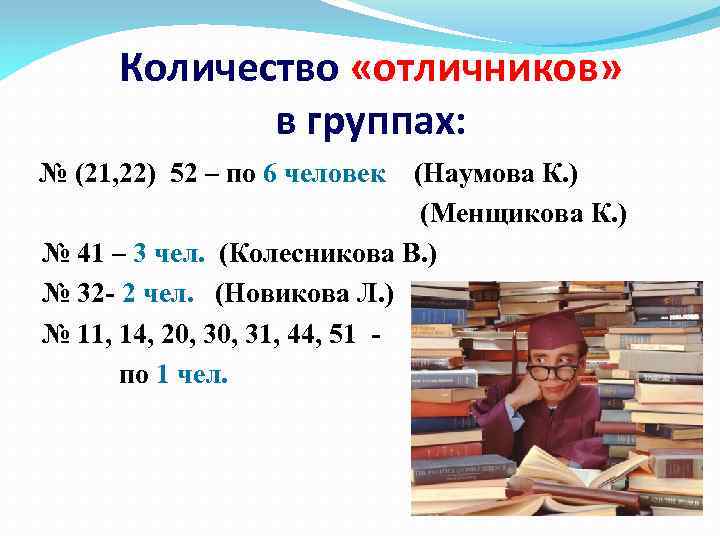 Количество «отличников» в группах:

№ (21,22) 52 – по 6 человек (Наумова К.)

(Менщикова К.)

№ 41 – 3 чел. (Колесникова В.)

№ 32- 2 чел. (Новикова Л.)

№ 11, 14, 20, 30, 31, 44, 51 -

по 1 чел.